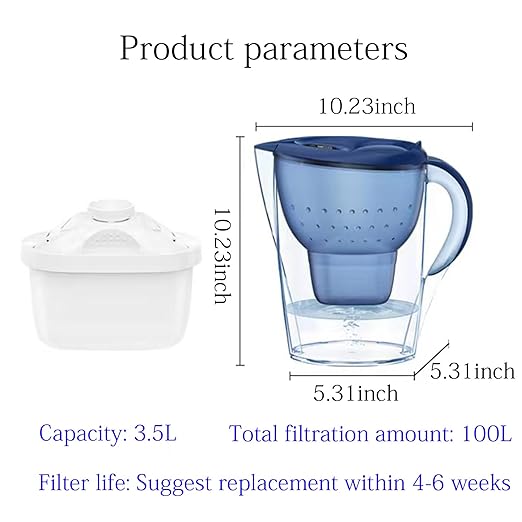 Product parameters

10.23inch

10.23inch

5.31inch

5.31inch

Capacity: 3.5L

Total filtration amount: 100L

Filter life: Suggest replacement within 4-6 weeks